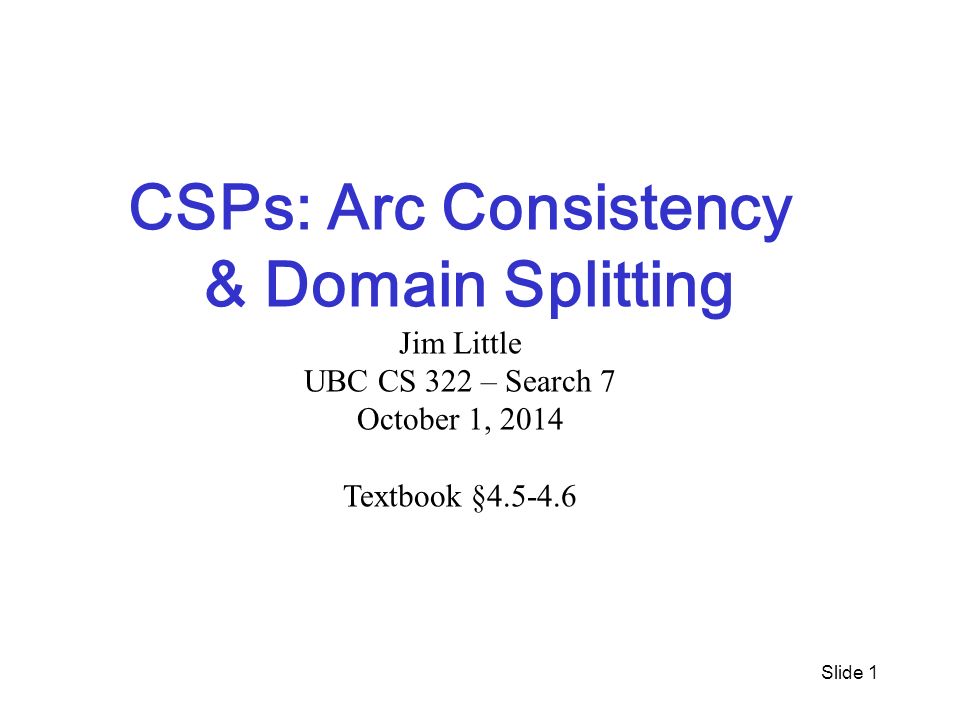 CSPs: Arc Consistency & Domain Splitting

Jim Little
UBC CS 322 – Search 7
October 1, 2014

Textbook §4.5-4.6

Slide 1